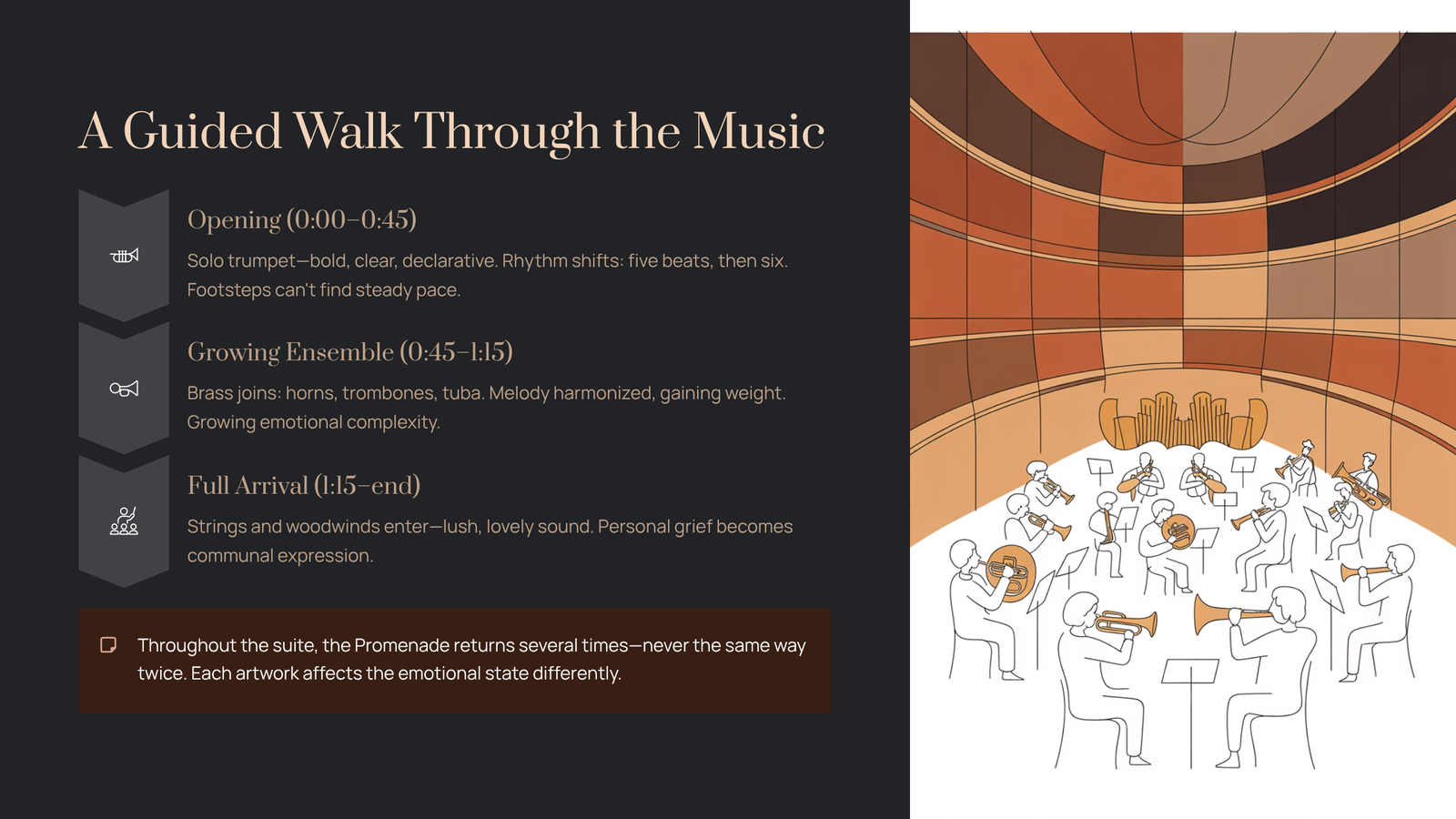 A Guided Walk Through the Music

Opening (0:00–0:45)

Solo trumpet—bold, clear, declarative. Rhythm shifts: five beats, then six. Footsteps can't find steady pace.

Growing Ensemble (0:45–1:15)

Brass joins: horns, trombones, tuba. Melody harmonized, gaining weight. Growing emotional complexity.

Full Arrival (1:15–end)

Strings and woodwinds enter—lush, lovely sound. Personal grief becomes communal expression.

Throughout the suite, the Promenade returns several times—never the same way twice. Each artwork affects the emotional state differently.